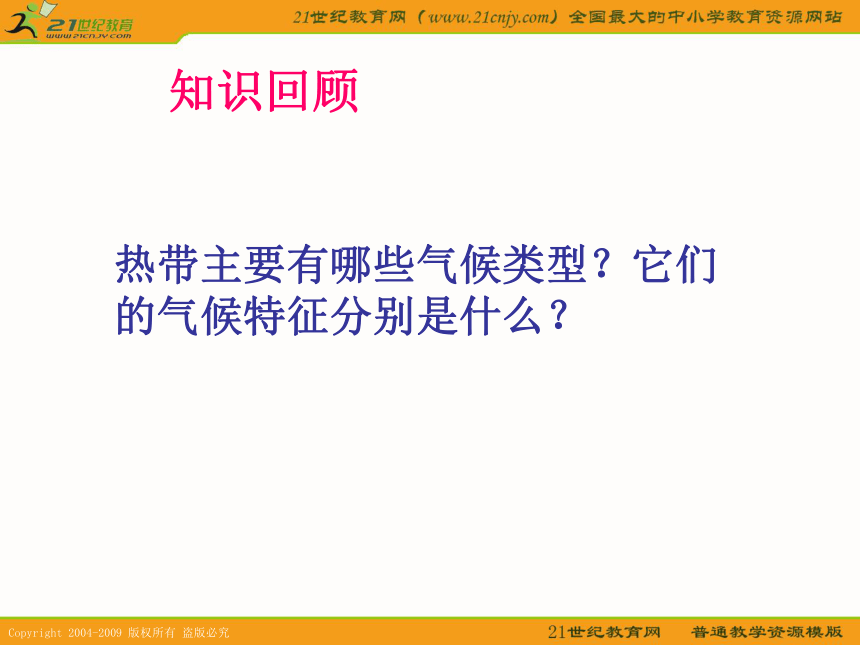 21世纪教育
www.21cnjy.com

21世纪教育网（www.21cnjy.com）全国最大的中小学教育资源网站

知识回顾

热带主要有哪些气候类型？它们的气候特征分别是什么？

Copyright 2004-2009 版权所有 盗版必究

21世纪教育网　普通教学资源模版